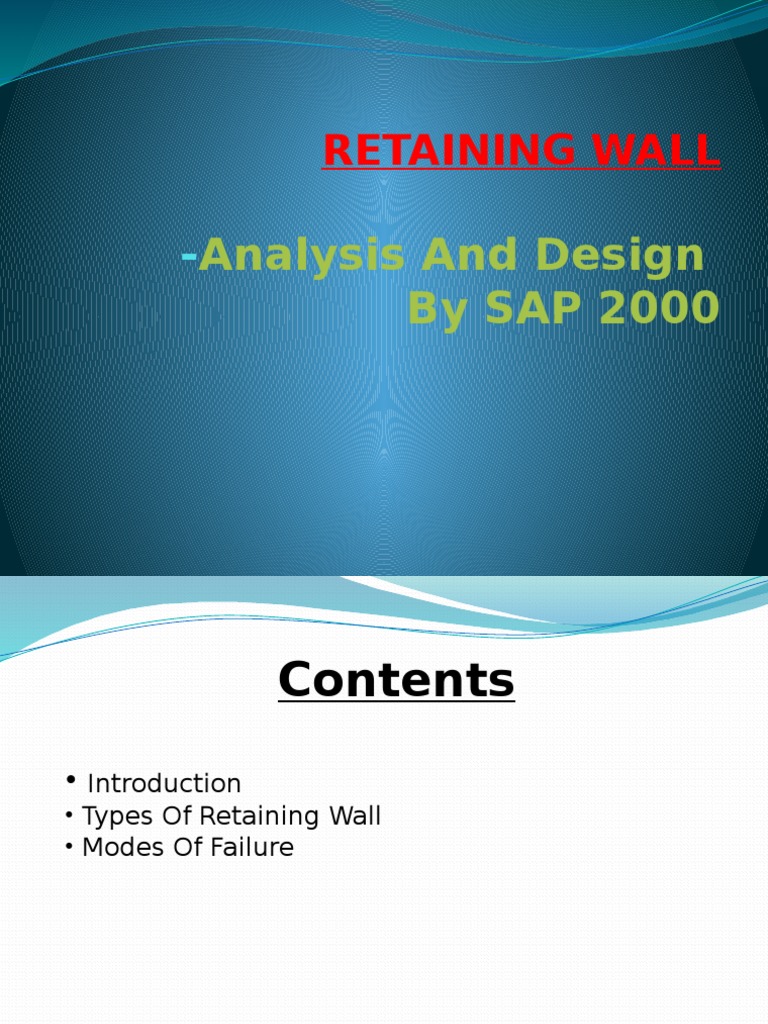 RETAINING WALL

-Analysis And Design By SAP 2000

Contents

• Introduction
• Types Of Retaining Wall
• Modes Of Failure